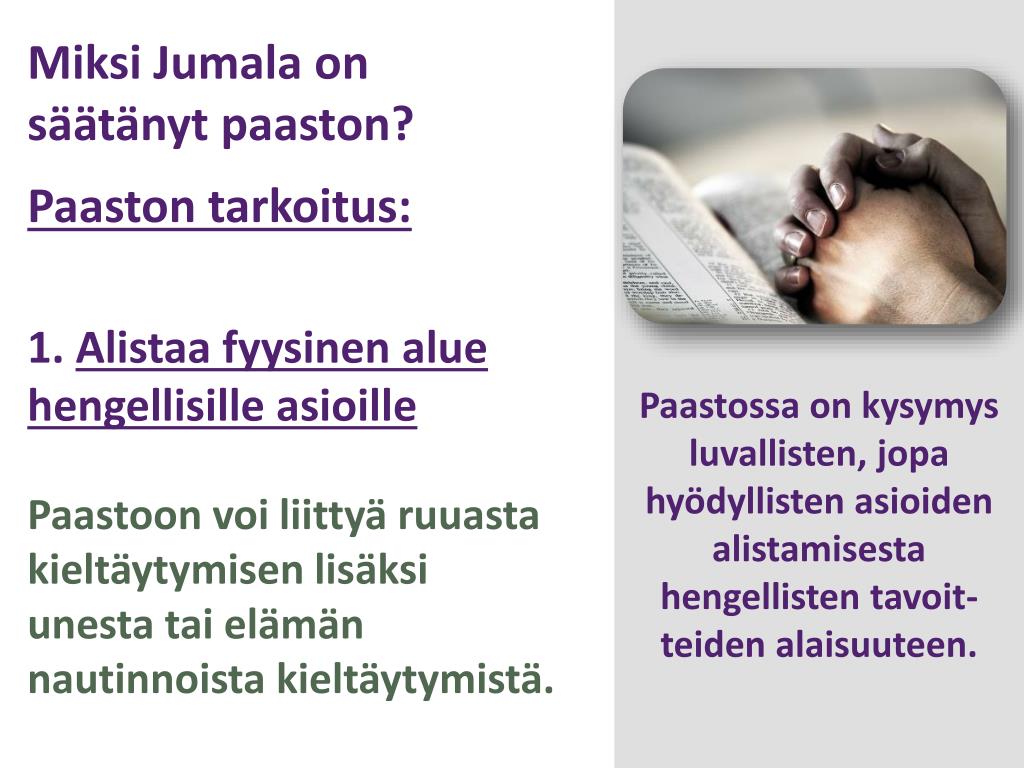 Miksi Jumala on säätänyt paaston?

Paaston tarkoitus:

1. Alistaa fyysinen alue hengellisille asioille

Paastoon voi liittyä ruuasta kieltäytymisen lisäksi unesta tai elämän nautinnoista kieltäytymistä.

Paastossa on kysymys luvallisten, jopa hyödyllisten asioiden alistamisesta hengellisten tavoitteiden alaisuuteen.